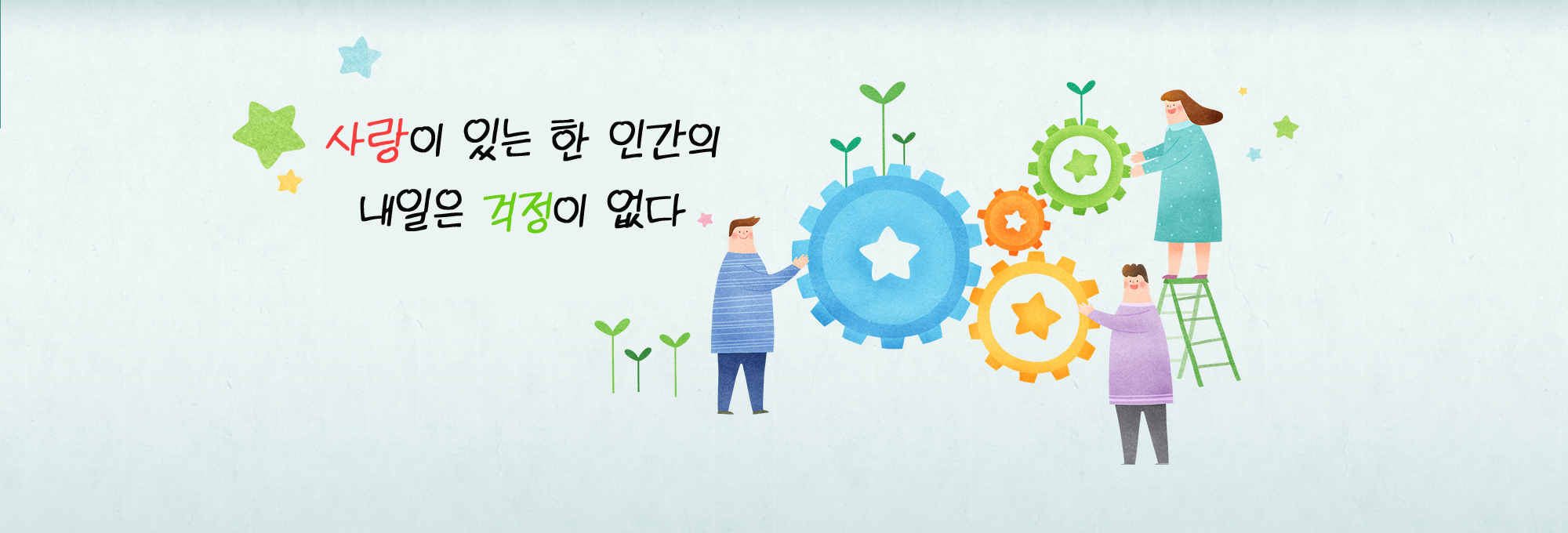 사랑이 있는 한 인간의
내일은 걱정이 없다